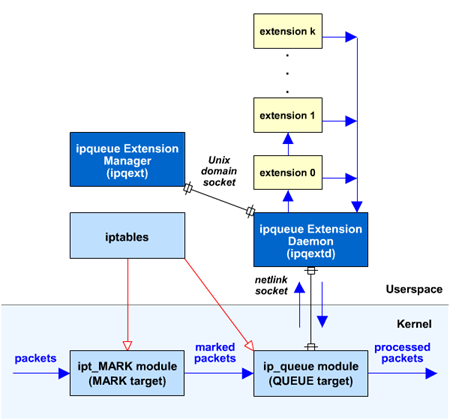 extension k

.
.
.

extension 1

ipqueue Extension Manager (ipqext)

Unix domain socket

extension 0

iptables

ipqueue Extension Daemon (ipqextd)

netlink socket

Userspace

Kernel

packets

ipt_MARK module (MARK target)

marked packets

ip_queue module (QUEUE target)

processed packets